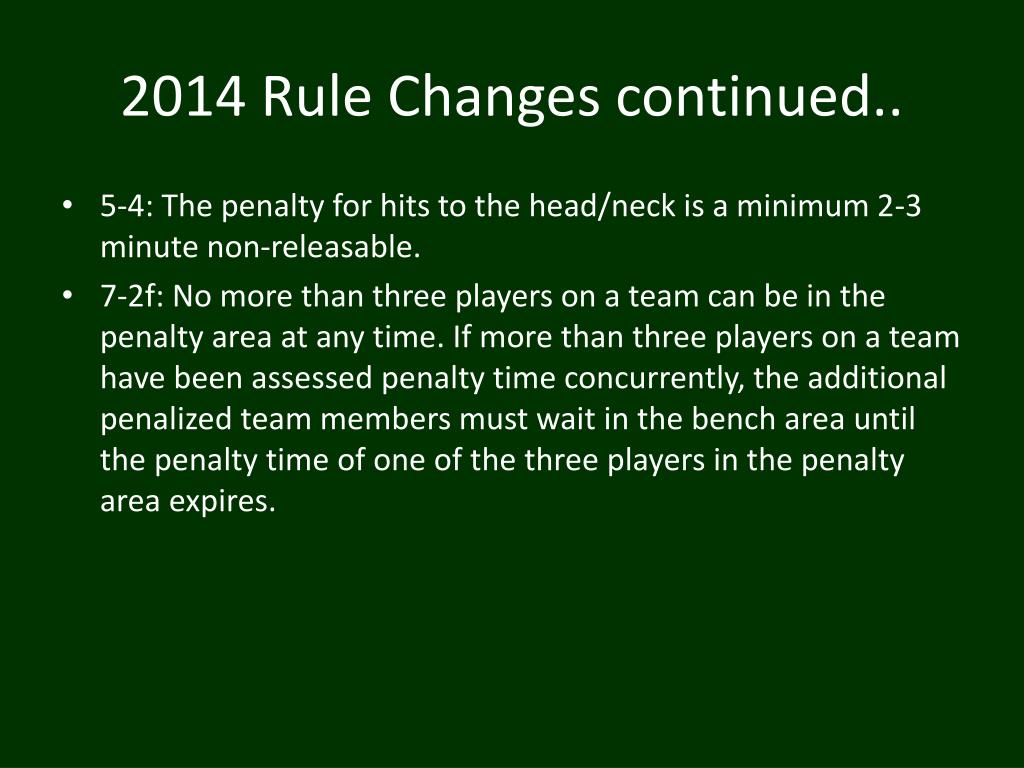 2014 Rule Changes continued..

• 5-4: The penalty for hits to the head/neck is a minimum 2-3 minute non-releasable.
• 7-2f: No more than three players on a team can be in the penalty area at any time. If more than three players on a team have been assessed penalty time concurrently, the additional penalized team members must wait in the bench area until the penalty time of one of the three players in the penalty area expires.